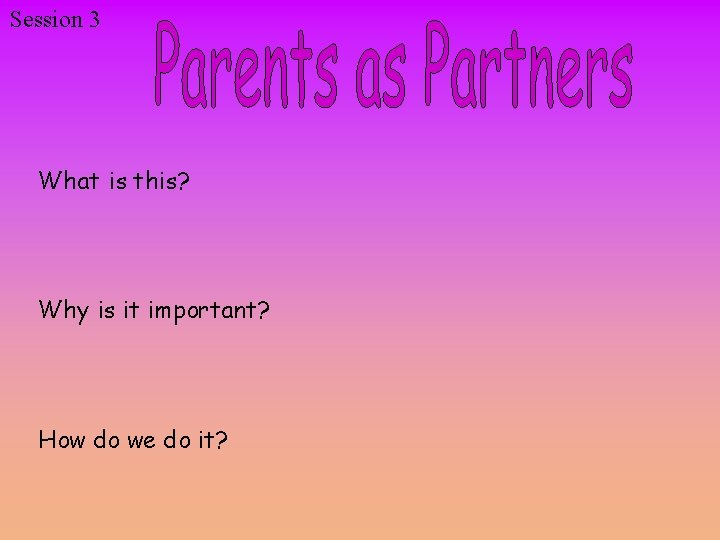 Session 3

Parents as Partners

What is this?

Why is it important?

How do we do it?